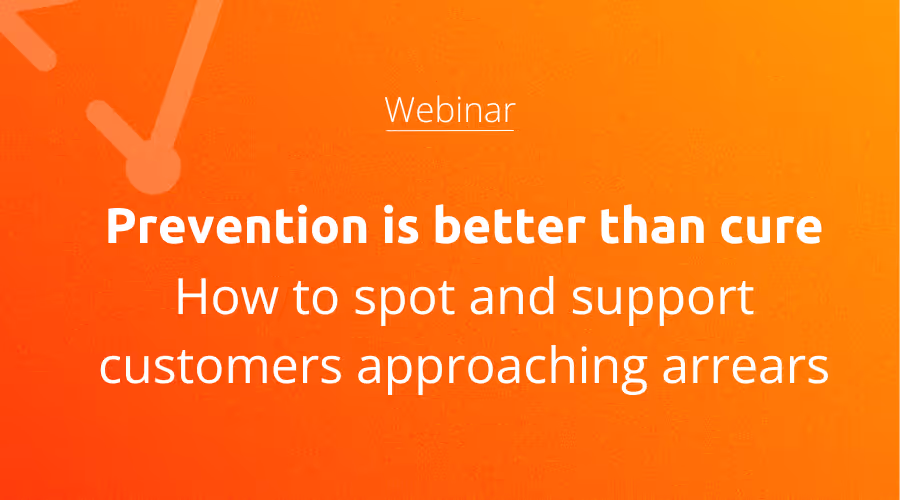 Webinar

Prevention is better than cure
How to spot and support customers approaching arrears